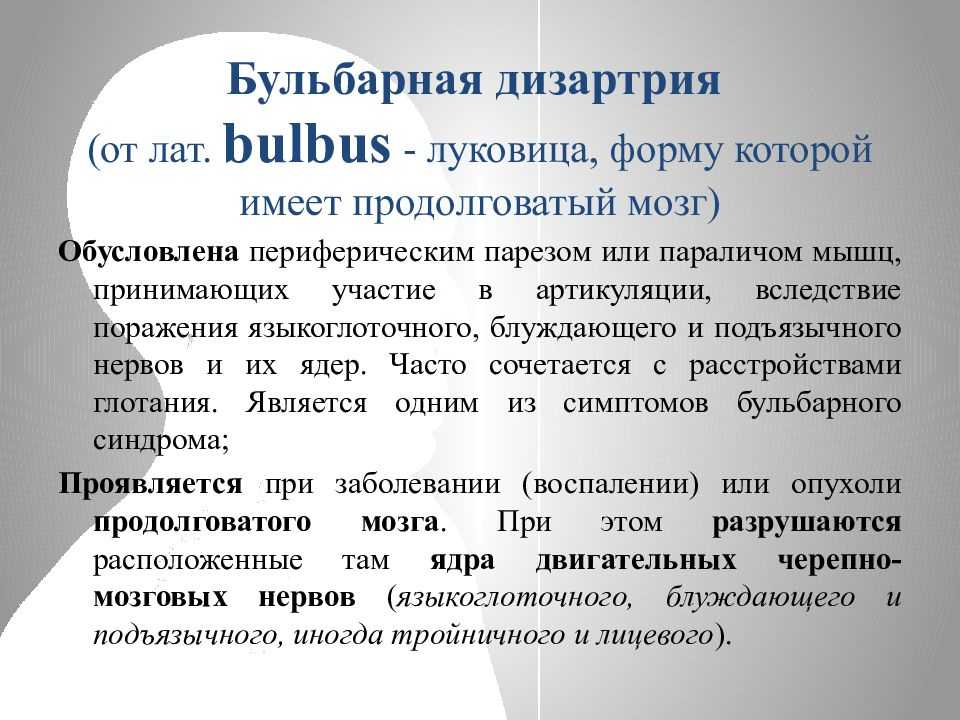 Бульбарная дизартрия
(от лат. bulbus - луковица, форму которой имеет продолговатый мозг)

Обусловлена периферическим парезом или параличом мышц, принимающих участие в артикуляции, вследствие поражения языкоглоточного, блуждающего и подъязычного нервов и их ядер. Часто сочетается с расстройствами глотания. Является одним из симптомов бульбарного синдрома;

Проявляется при заболевании (воспалении) или опухоли продолговатого мозга. При этом разрушаются расположенные там ядра двигательных черепно-мозговых нервов (языкоглоточного, блуждающего и подъязычного, иногда тройничного и лицевого).